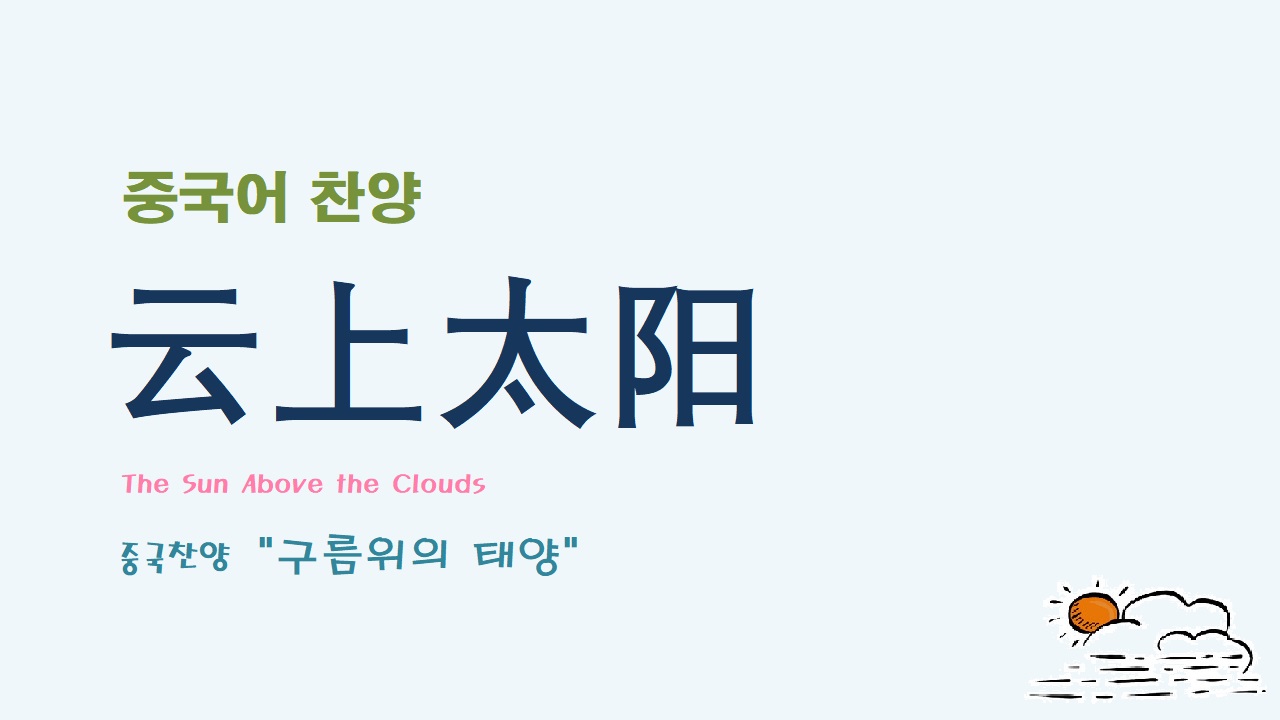 중국어 찬양

云上太阳

The Sun Above the Clouds

중국찬양 "구름위의 태양"